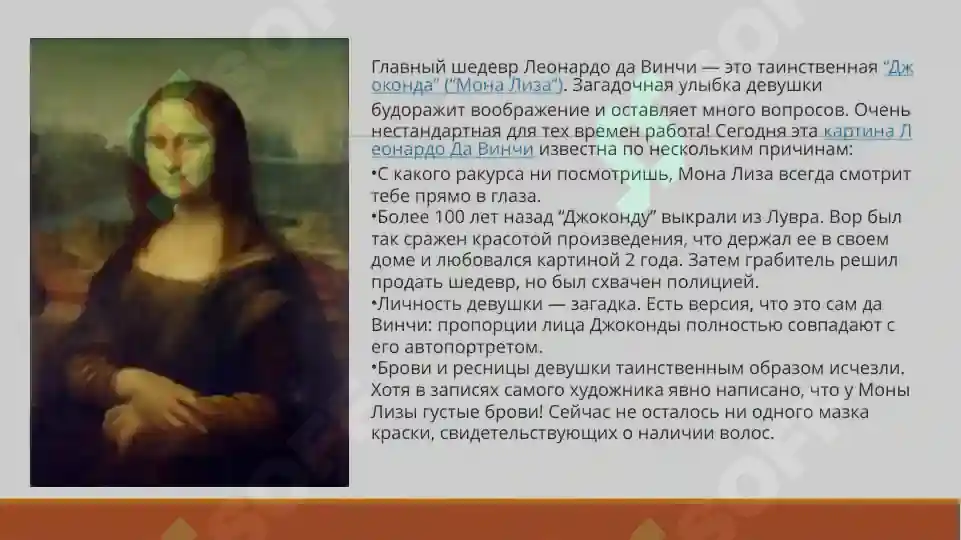 Главный шедевр Леонардо да Винчи — это таинственная "Джоконда" ("Мона Лиза"). Загадочная улыбка девушки будоражит воображение и оставляет много вопросов. Очень нестандартная для тех времен работа! Сегодня эта картина Леонардо Да Винчи известна по нескольким причинам:
•С какого ракурса ни посмотришь, Мона Лиза всегда смотрит тебе прямо в глаза.
•Более 100 лет назад "Джоконду" выкрали из Лувра. Вор был так сражен красотой произведения, что держал ее в своем доме и любовался картиной 2 года. Затем грабитель решил продать шедевр, но был схвачен полицией.
•Личность девушки — загадка. Есть версия, что это сам да Винчи: пропорции лица Джоконды полностью совпадают с его автопортретом.
•Брови и ресницы девушки таинственным образом исчезли. Хотя в записях самого художника явно написано, что у Моны Лизы густые брови! Сейчас не осталось ни одного мазка краски, свидетельствующих о наличии волос.